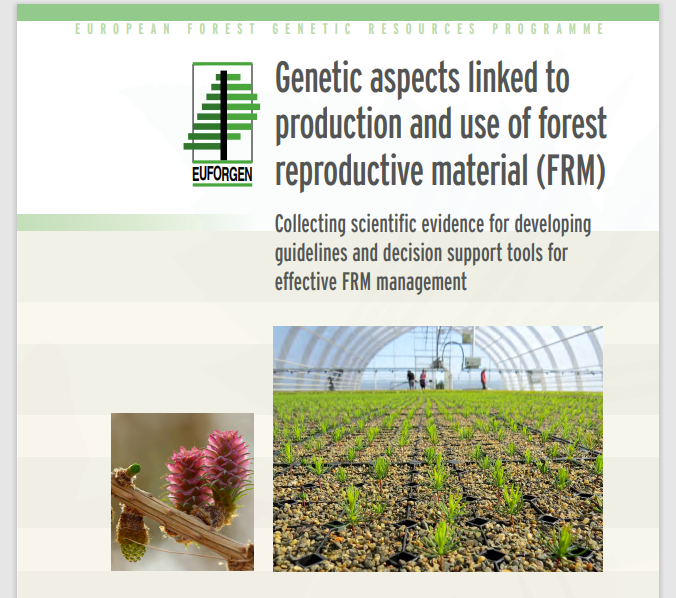 EUROPEAN FOREST GENETIC RESOURCES PROGRAMME

EUFORGEN

Genetic aspects linked to production and use of forest reproductive material (FRM)

Collecting scientific evidence for developing guidelines and decision support tools for effective FRM management